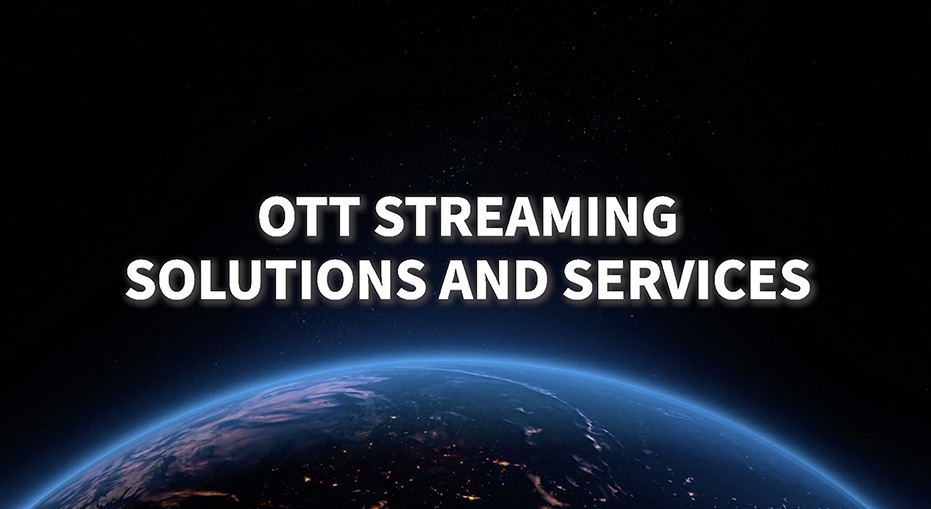 OTT STREAMING
SOLUTIONS AND SERVICES